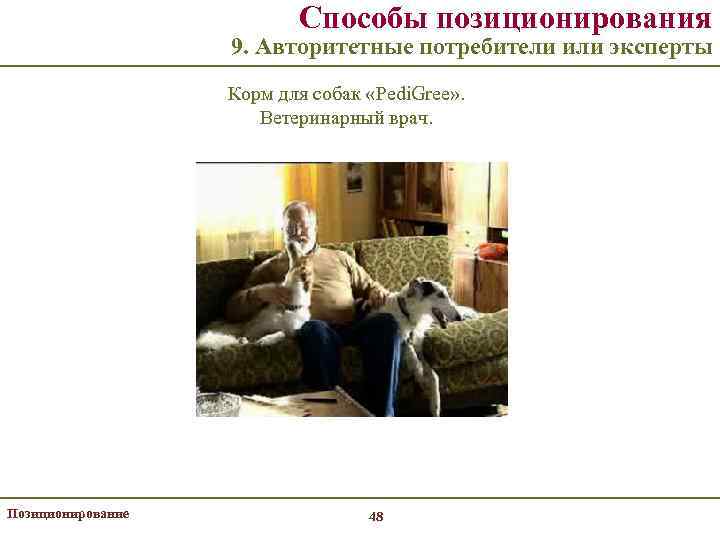 Способы позиционирования
9. Авторитетные потребители или эксперты

Корм для собак «PediGree».
Ветеринарный врач.

Позиционирование

48